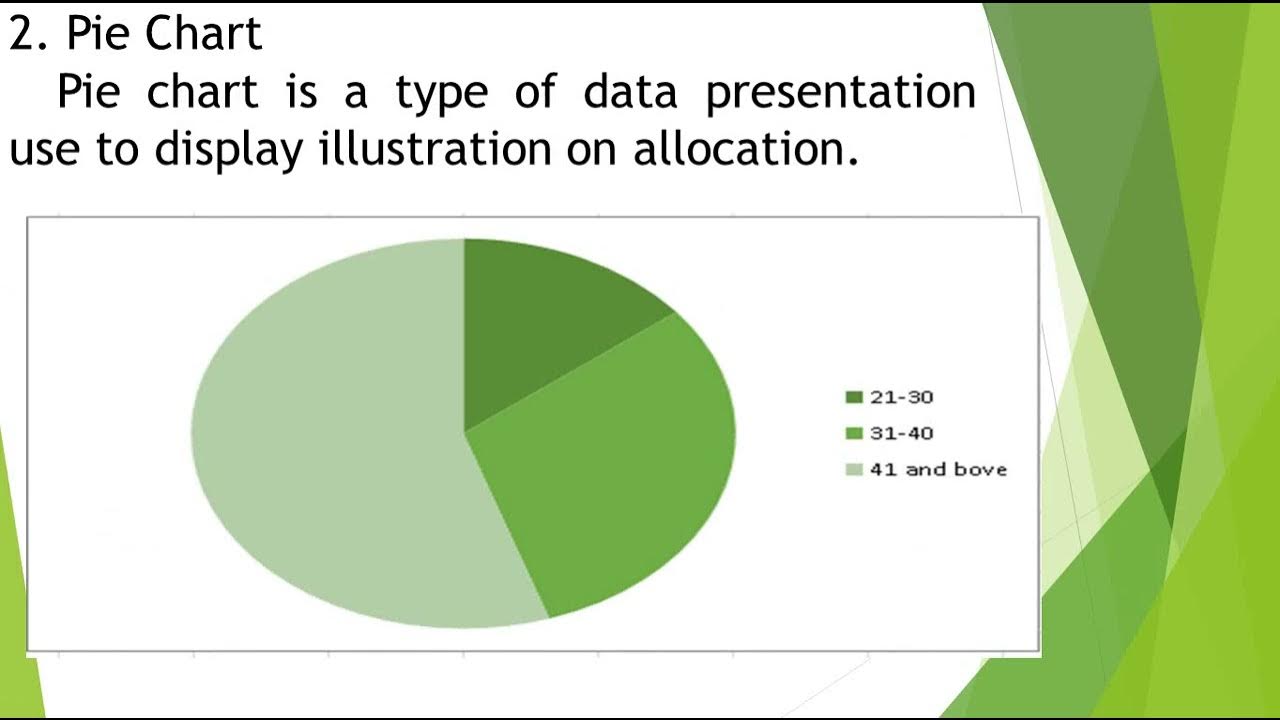 2. Pie Chart

Pie chart is a type of data presentation use to display illustration on allocation.

21-30
31-40
41 and bove